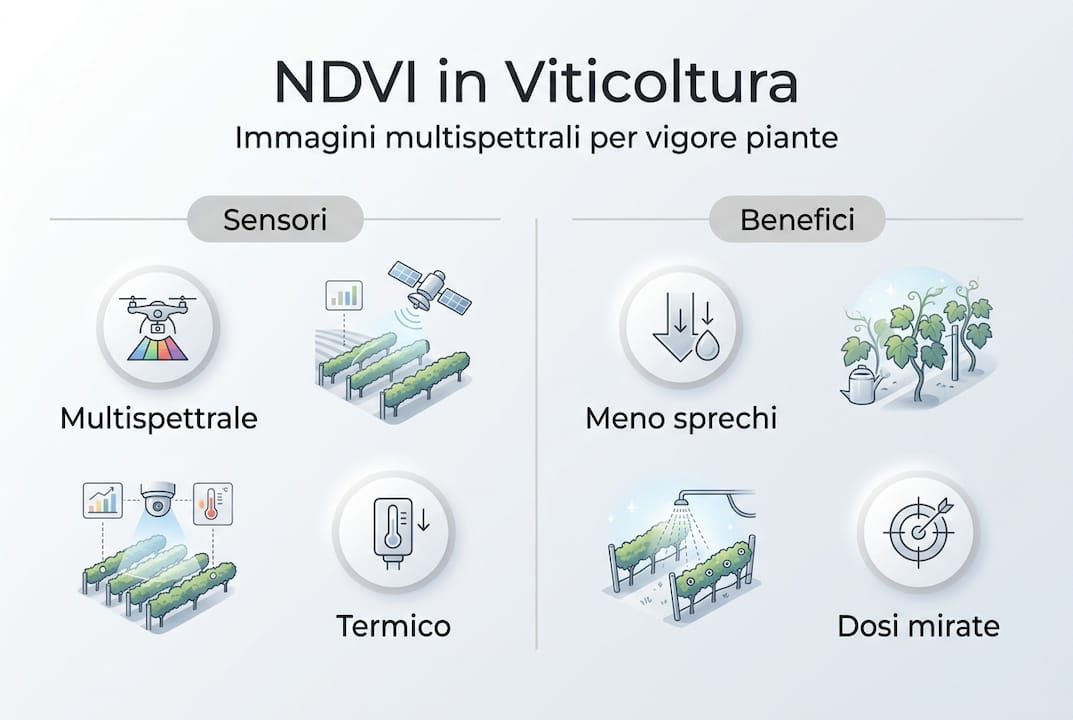 NDVI in Viticoltura
Immagini multispettrali per vigore piante

Sensori

Multispettrale

Termico

Benefici

Meno sprechi

Dosi mirate